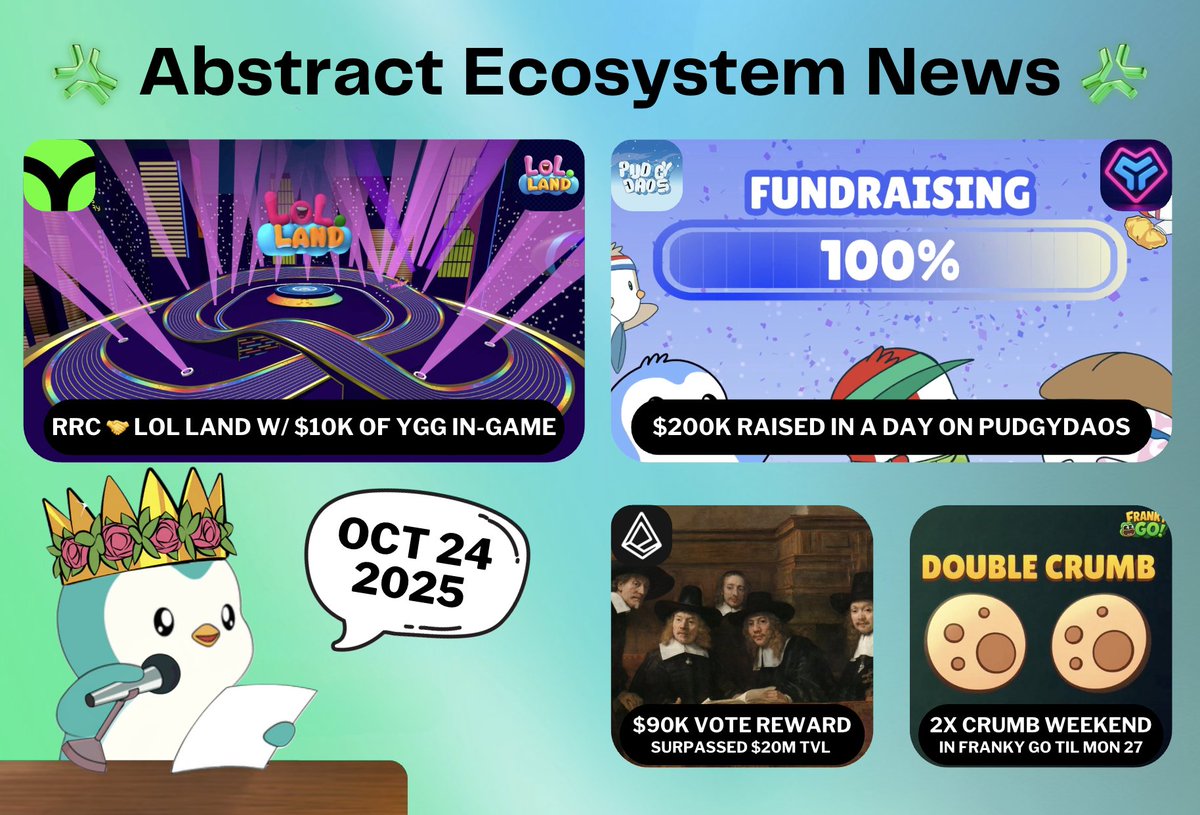 Abstract Ecosystem News

LOL LAND

LOL LAND

RRC 🤝 LOL LAND W/ $10K OF YGG IN-GAME

PUDGY DAOS

FUNDRAISING

100%

$200K RAISED IN A DAY ON PUDGYDAOS

OCT 24
2025

$90K VOTE REWARD
SURPASSED $20M TVL

FRANKY GO!

DOUBLE CRUMB

2X CRUMB WEEKEND
IN FRANKY GO TIL MON 27